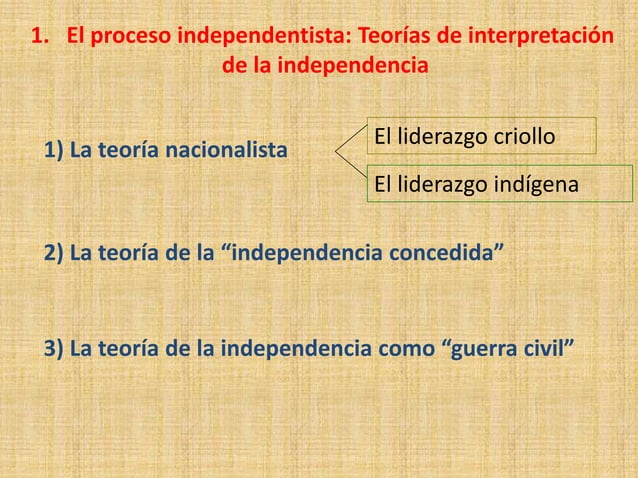 1. El proceso independentista: Teorías de interpretación de la independencia

1) La teoría nacionalista

El liderazgo criollo

El liderazgo indígena

2) La teoría de la “independencia concedida”

3) La teoría de la independencia como “guerra civil”